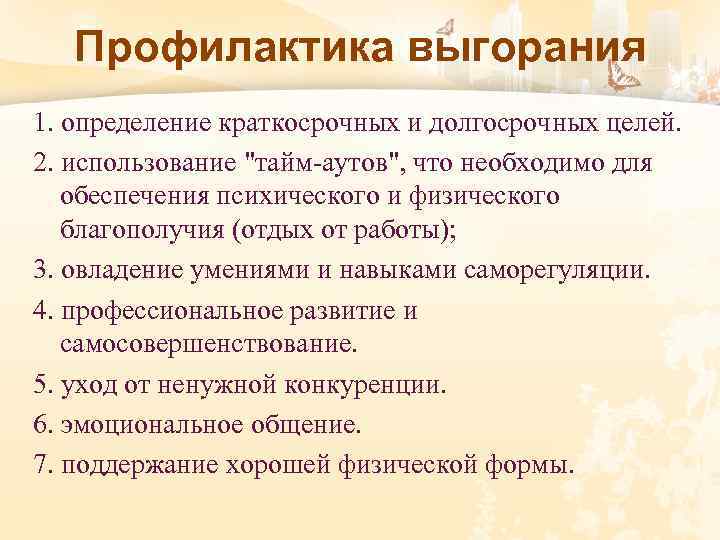 Профилактика выгорания

1. определение краткосрочных и долгосрочных целей.

2. использование "тайм-аутов", что необходимо для обеспечения психического и физического благополучия (отдых от работы);

3. овладение умениями и навыками саморегуляции.

4. профессиональное развитие и самосовершенствование.

5. уход от ненужной конкуренции.

6. эмоциональное общение.

7. поддержание хорошей физической формы.